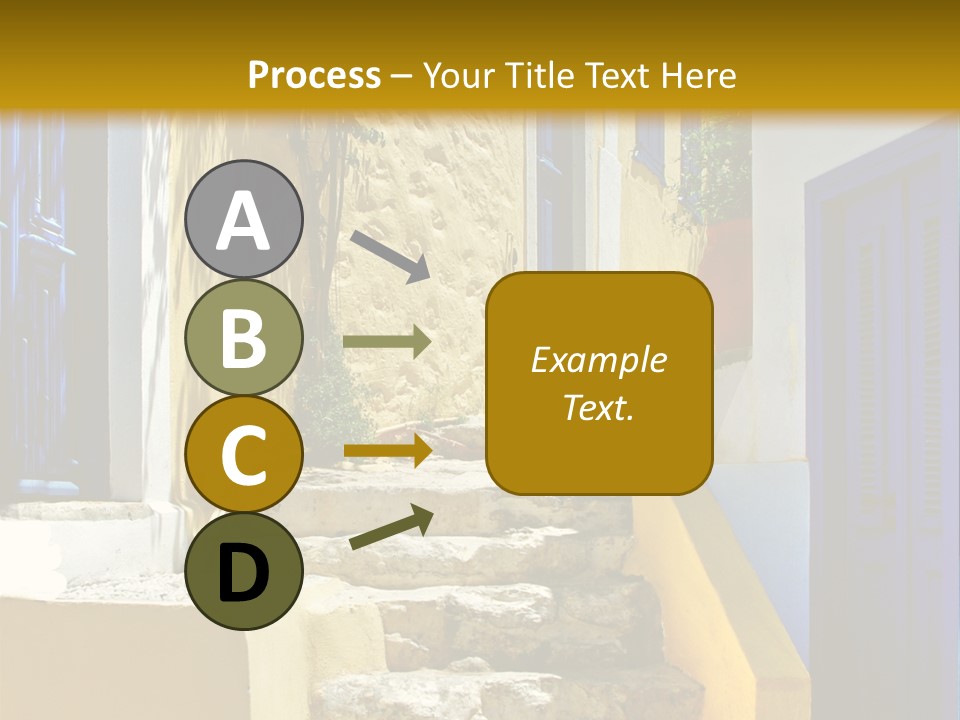 Process – Your Title Text Here

A

B

C

D

Example Text.